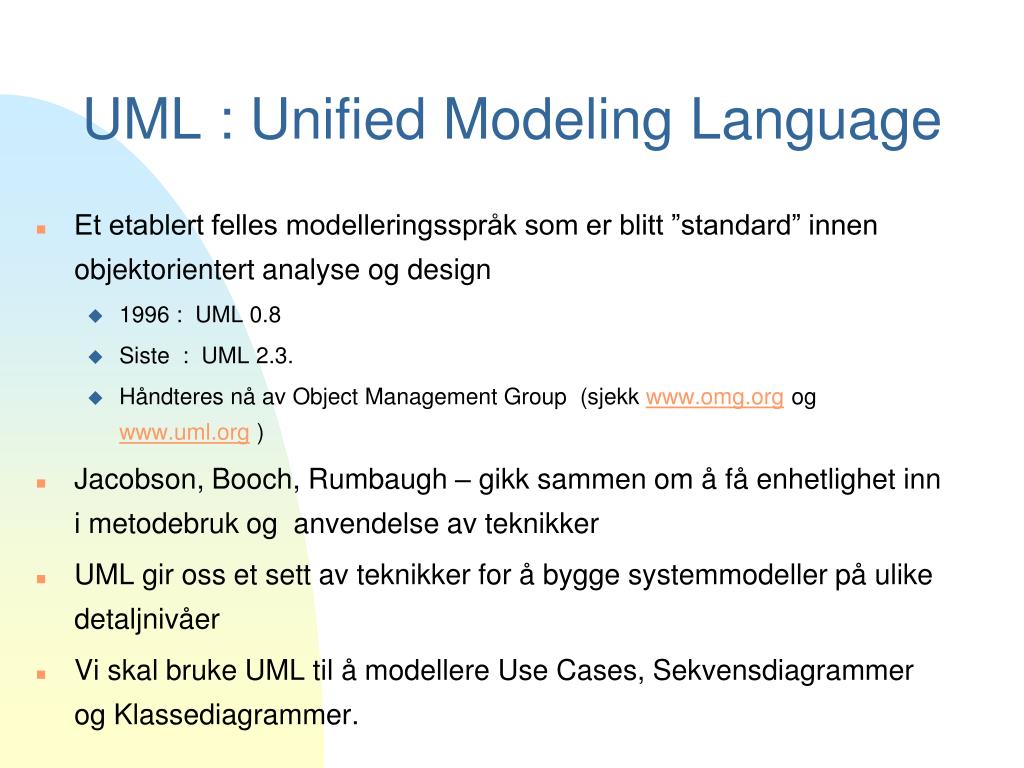 UML : Unified Modeling Language

Et etablert felles modelleringsspråk som er blitt ”standard” innen objektorientert analyse og design

1996 : UML 0.8

Siste : UML 2.3.

Håndteres nå av Object Management Group (sjekk www.omg.org og www.uml.org )

Jacobson, Booch, Rumbaugh – gikk sammen om å få enhetlighet inn i metodebruk og anvendelse av teknikker

UML gir oss et sett av teknikker for å bygge systemmodeller på ulike detaljnivåer

Vi skal bruke UML til å modellere Use Cases, Sekvensdiagrammer og Klassediagrammer.